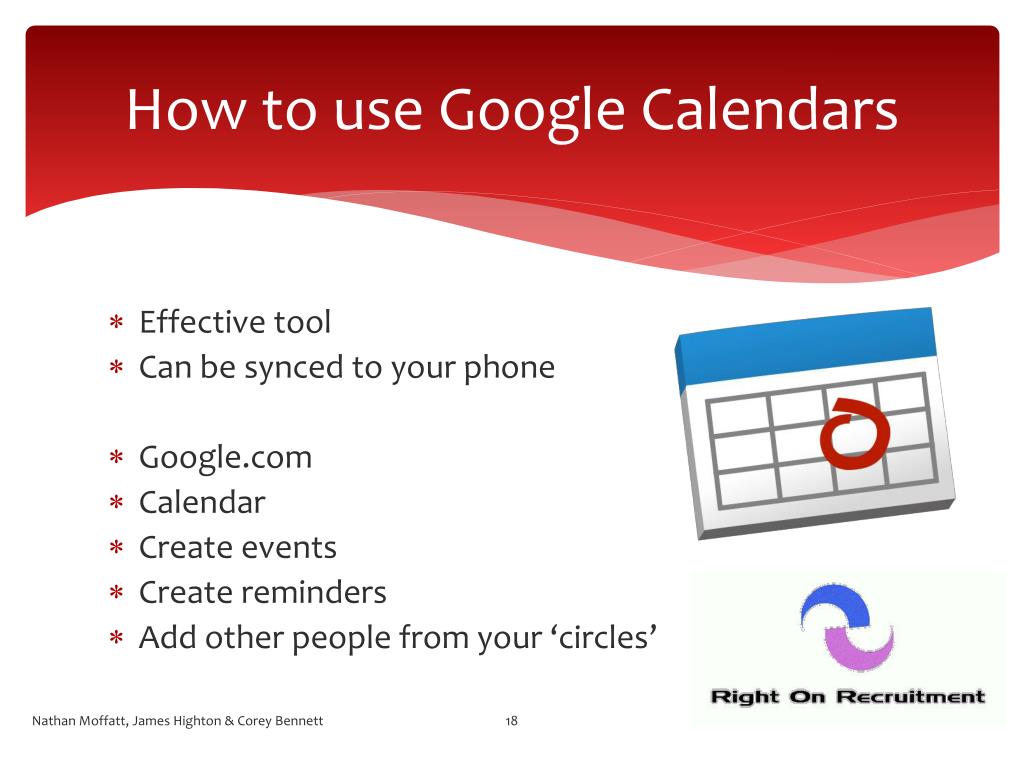 How to use Google Calendars

∗ Effective tool
∗ Can be synced to your phone

∗ Google.com
∗ Calendar
∗ Create events
∗ Create reminders
∗ Add other people from your ‘circles’

Right On Recruitment

Nathan Moffatt, James Highton & Corey Bennett
18